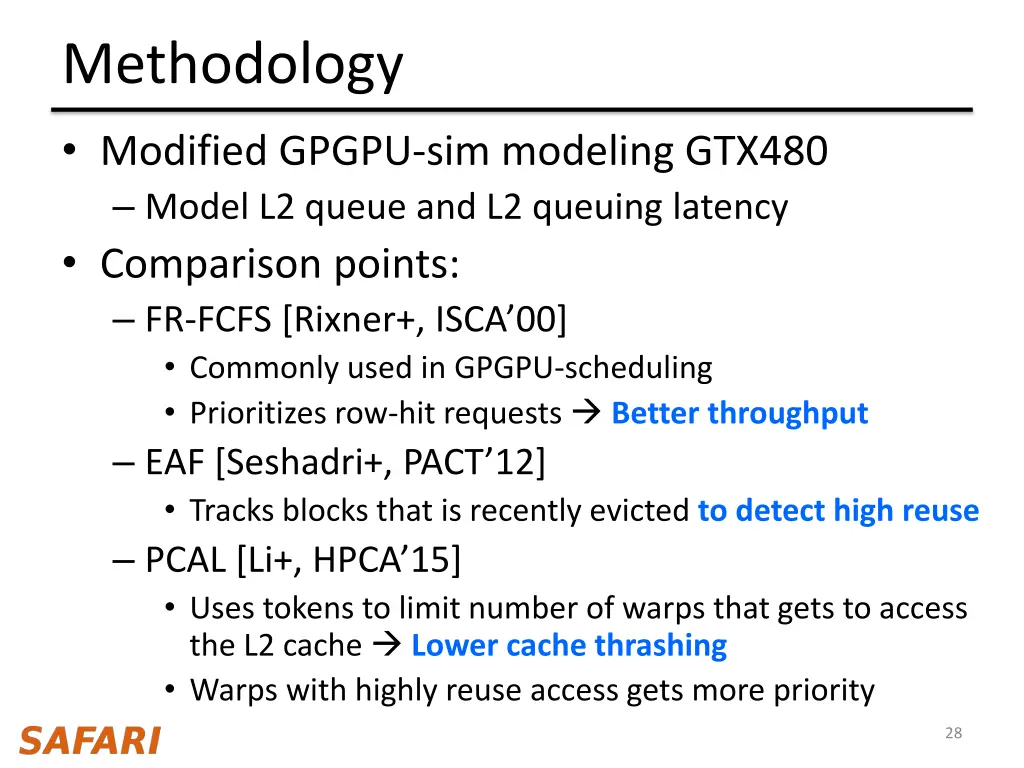 Methodology

• Modified GPGPU-sim modeling GTX480
 – Model L2 queue and L2 queuing latency
• Comparison points:
 – FR-FCFS [Rixner+, ISCA’00]
  • Commonly used in GPGPU-scheduling
  • Prioritizes row-hit requests → Better throughput
 – EAF [Seshadri+, PACT’12]
  • Tracks blocks that is recently evicted to detect high reuse
 – PCAL [Li+, HPCA’15]
  • Uses tokens to limit number of warps that gets to access the L2 cache → Lower cache thrashing
  • Warps with highly reuse access gets more priority

SAFARI

28